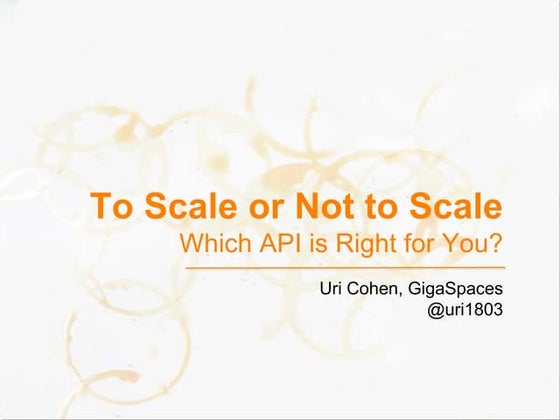 To Scale or Not to Scale
Which API is Right for You?

Uri Cohen, GigaSpaces
@uri1803